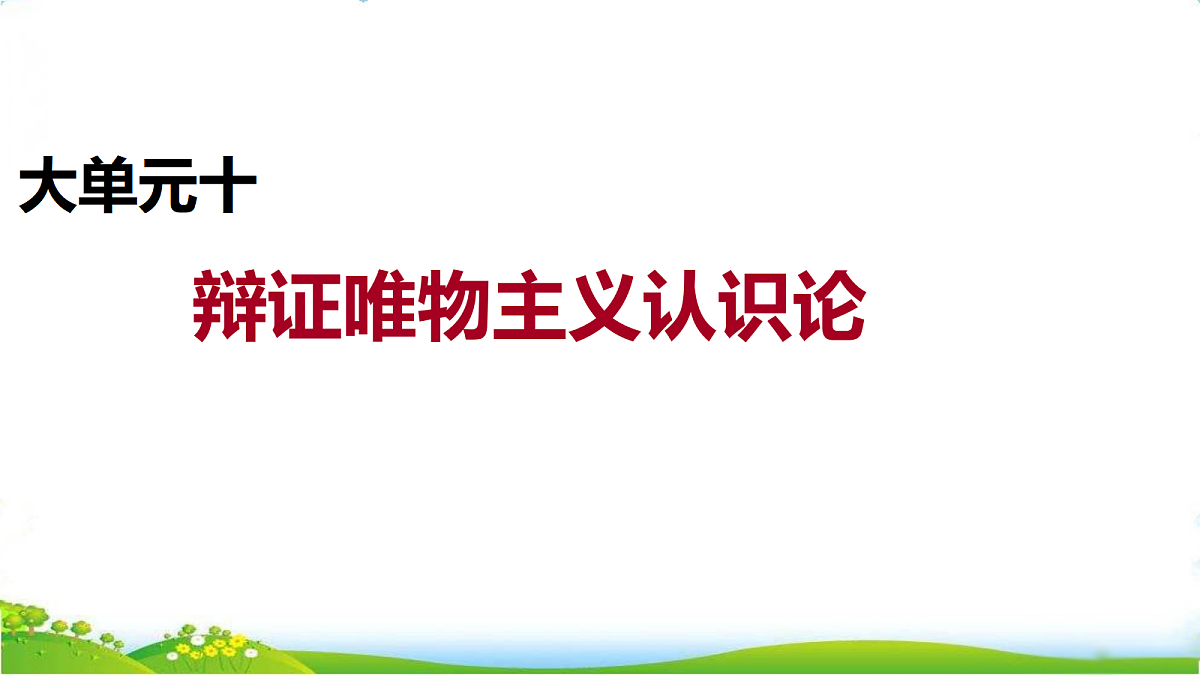 大单元十

辩证唯物主义认识论